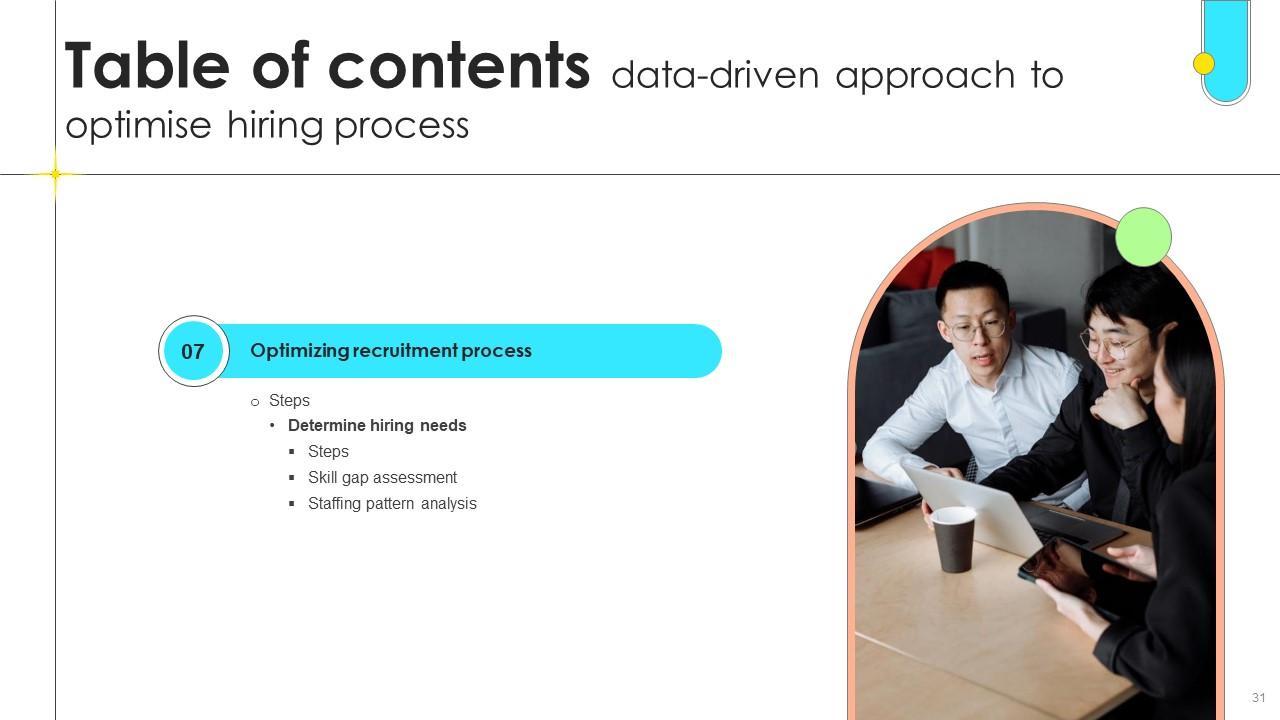 Table of contents data-driven approach to optimise hiring process

07 Optimizing recruitment process

o Steps
• Determine hiring needs
▪ Steps
▪ Skill gap assessment
▪ Staffing pattern analysis

31